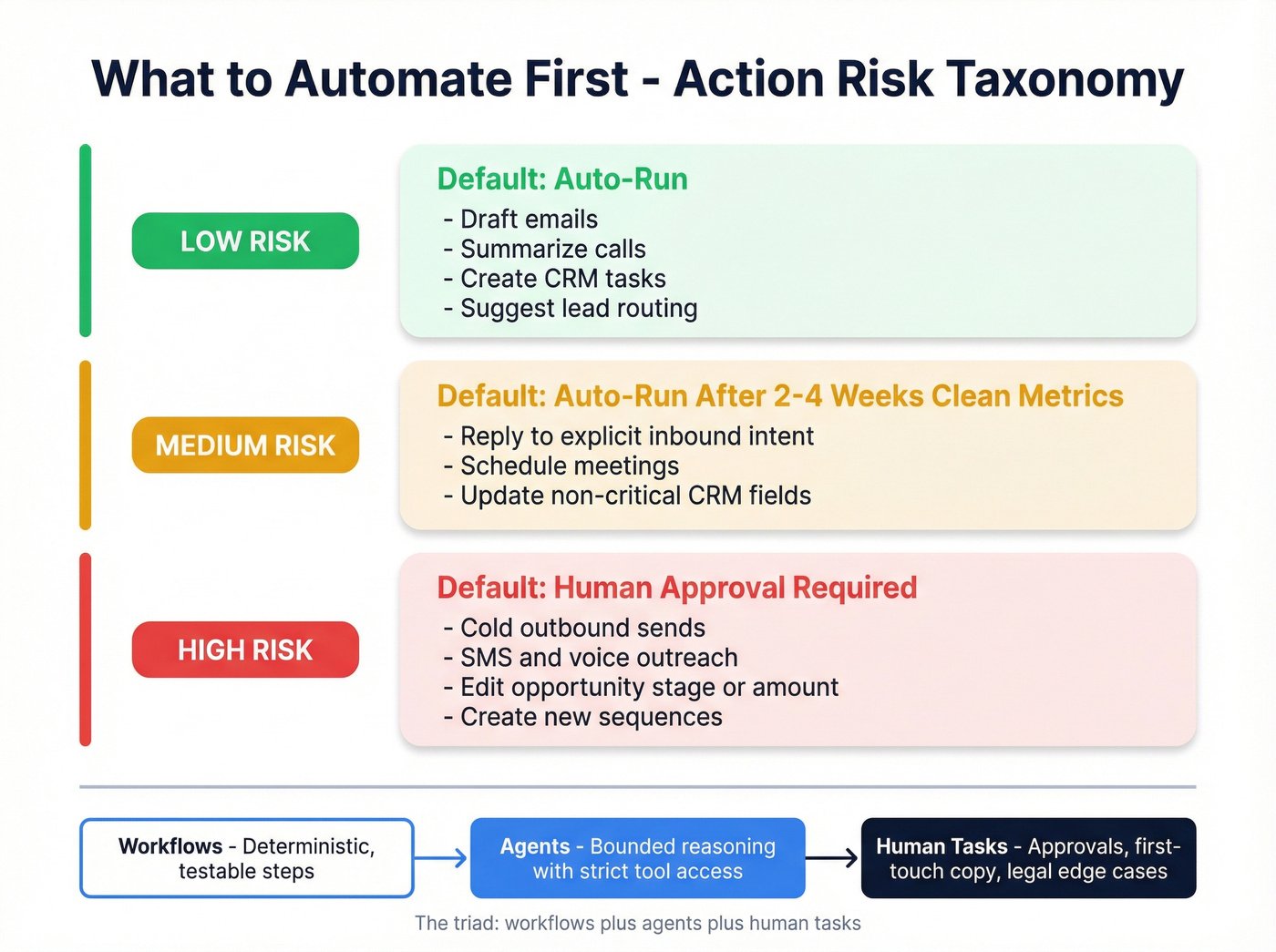 What to Automate First - Action Risk Taxonomy

LOW RISK

Default: Auto-Run
- Draft emails
- Summarize calls
- Create CRM tasks
- Suggest lead routing

MEDIUM RISK

Default: Auto-Run After 2-4 Weeks Clean Metrics
- Reply to explicit inbound intent
- Schedule meetings
- Update non-critical CRM fields

HIGH RISK

Default: Human Approval Required
- Cold outbound sends
- SMS and voice outreach
- Edit opportunity stage or amount
- Create new sequences

Workflows - Deterministic, testable steps

Agents - Bounded reasoning with strict tool access

Human Tasks - Approvals, first-touch copy, legal edge cases

The triad: workflows plus agents plus human tasks